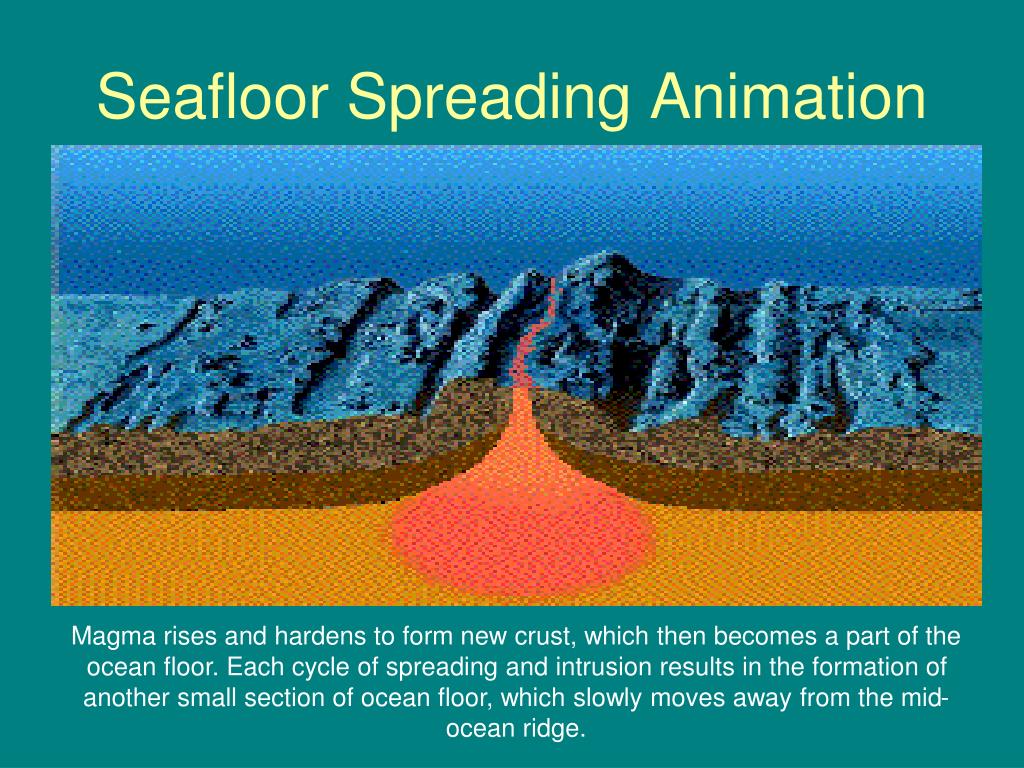 Seafloor Spreading Animation

Magma rises and hardens to form new crust, which then becomes a part of the ocean floor. Each cycle of spreading and intrusion results in the formation of another small section of ocean floor, which slowly moves away from the mid-ocean ridge.